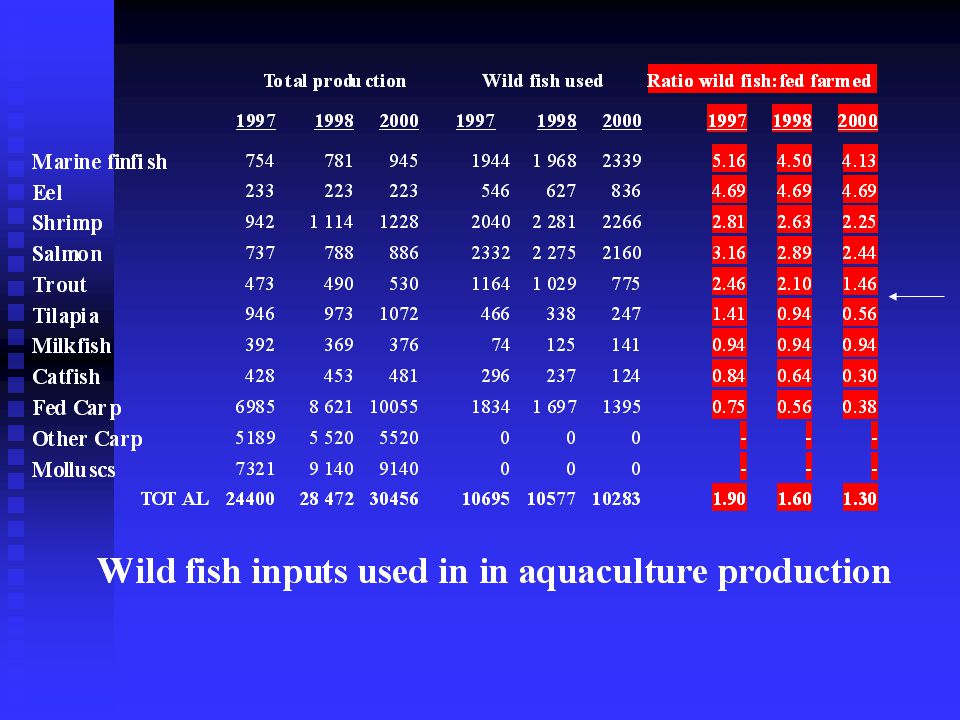 | | Total production | | | Wild fish used | | | Ratio wild fish:fed farmed | | |
|---|---|---|---|---|---|---|---|---|---|
| | 1997 | 1998 | 2000 | 1997 | 1998 | 2000 | 1997 | 1998 | 2000 |
| Marine finfish | 754 | 781 | 945 | 1944 | 1 968 | 2339 | 5.16 | 4.50 | 4.13 |
| Eel | 233 | 223 | 223 | 546 | 627 | 836 | 4.69 | 4.69 | 4.69 |
| Shrimp | 942 | 1 114 | 1228 | 2040 | 2 281 | 2266 | 2.81 | 2.63 | 2.25 |
| Salmon | 737 | 788 | 886 | 2332 | 2 275 | 2160 | 3.16 | 2.89 | 2.44 |
| Trout | 473 | 490 | 530 | 1164 | 1 029 | 775 | 2.46 | 2.10 | 1.46 |
| Tilapia | 946 | 973 | 1072 | 466 | 338 | 247 | 1.41 | 0.94 | 0.56 |
| Milkfish | 392 | 369 | 376 | 74 | 125 | 141 | 0.94 | 0.94 | 0.94 |
| Catfish | 428 | 453 | 481 | 296 | 237 | 124 | 0.84 | 0.64 | 0.30 |
| Fed Carp | 6985 | 8 621 | 10055 | 1834 | 1 697 | 1395 | 0.75 | 0.56 | 0.38 |
| Other Carp | 5189 | 5 520 | 5520 | 0 | 0 | 0 | - | - | - |
| Molluscs | 7321 | 9 140 | 9140 | 0 | 0 | 0 | - | - | - |
| TOTAL | 24400 | 28 472 | 30456 | 10695 | 10577 | 10283 | 1.90 | 1.60 | 1.30 |

Wild fish inputs used in in aquaculture production